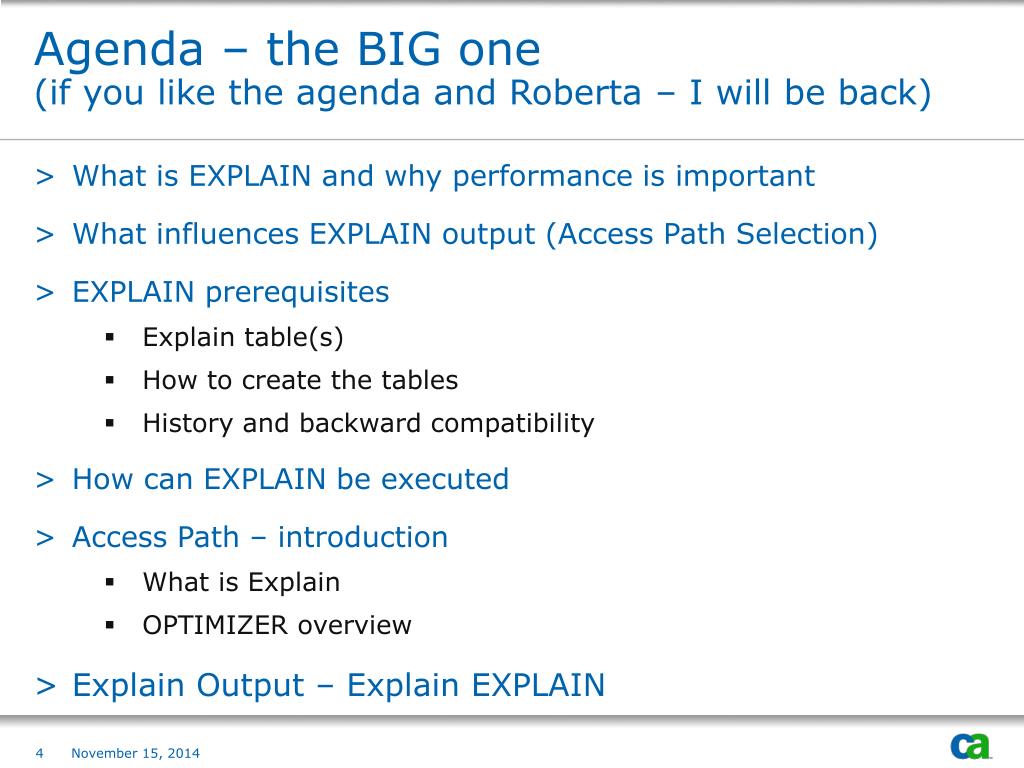 Agenda – the BIG one
(if you like the agenda and Roberta – I will be back)

> What is EXPLAIN and why performance is important

> What influences EXPLAIN output (Access Path Selection)

> EXPLAIN prerequisites
▪ Explain table(s)
▪ How to create the tables
▪ History and backward compatibility

> How can EXPLAIN be executed

> Access Path – introduction
▪ What is Explain
▪ OPTIMIZER overview

> Explain Output – Explain EXPLAIN

4 November 15, 2014

ca